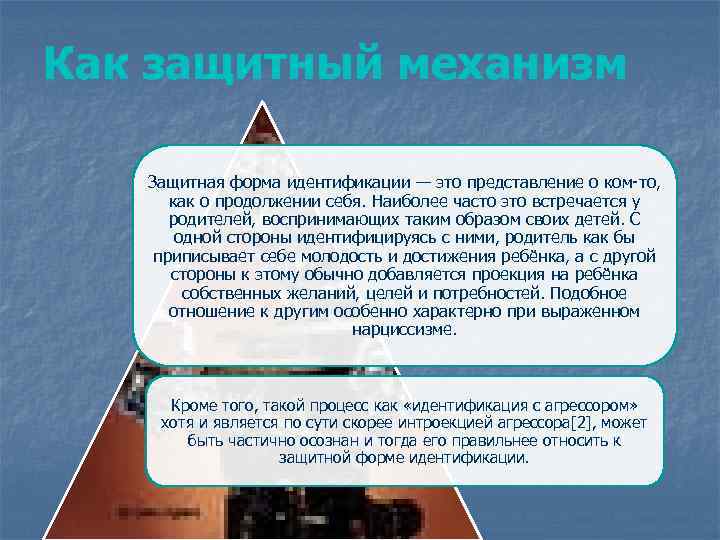 Как защитный механизм

Защитная форма идентификации — это представление о ком-то, как о продолжении себя. Наиболее часто это встречается у родителей, воспринимающих таким образом своих детей. С одной стороны идентифицируясь с ними, родитель как бы приписывает себе молодость и достижения ребёнка, а с другой стороны к этому обычно добавляется проекция на ребёнка собственных желаний, целей и потребностей. Подобное отношение к другим особенно характерно при выраженном нарциссизме.

Кроме того, такой процесс как «идентификация с агрессором» хотя и является по сути скорее интроекцией агрессора[2], может быть частично осознан и тогда его правильнее относить к защитной форме идентификации.